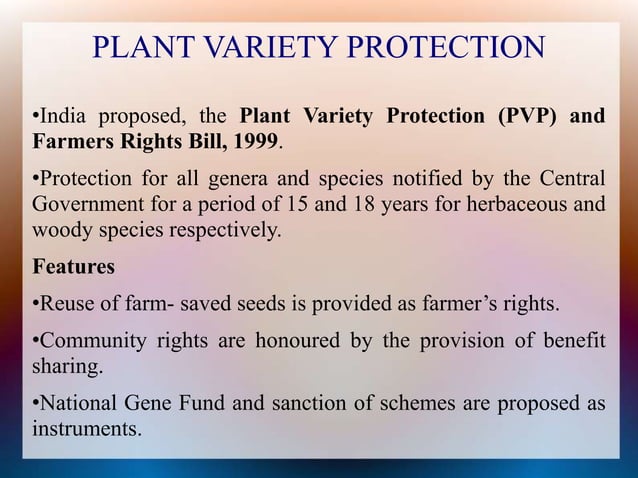 PLANT VARIETY PROTECTION

•India proposed, the Plant Variety Protection (PVP) and Farmers Rights Bill, 1999.

•Protection for all genera and species notified by the Central Government for a period of 15 and 18 years for herbaceous and woody species respectively.

Features

•Reuse of farm- saved seeds is provided as farmer's rights.

•Community rights are honoured by the provision of benefit sharing.

•National Gene Fund and sanction of schemes are proposed as instruments.